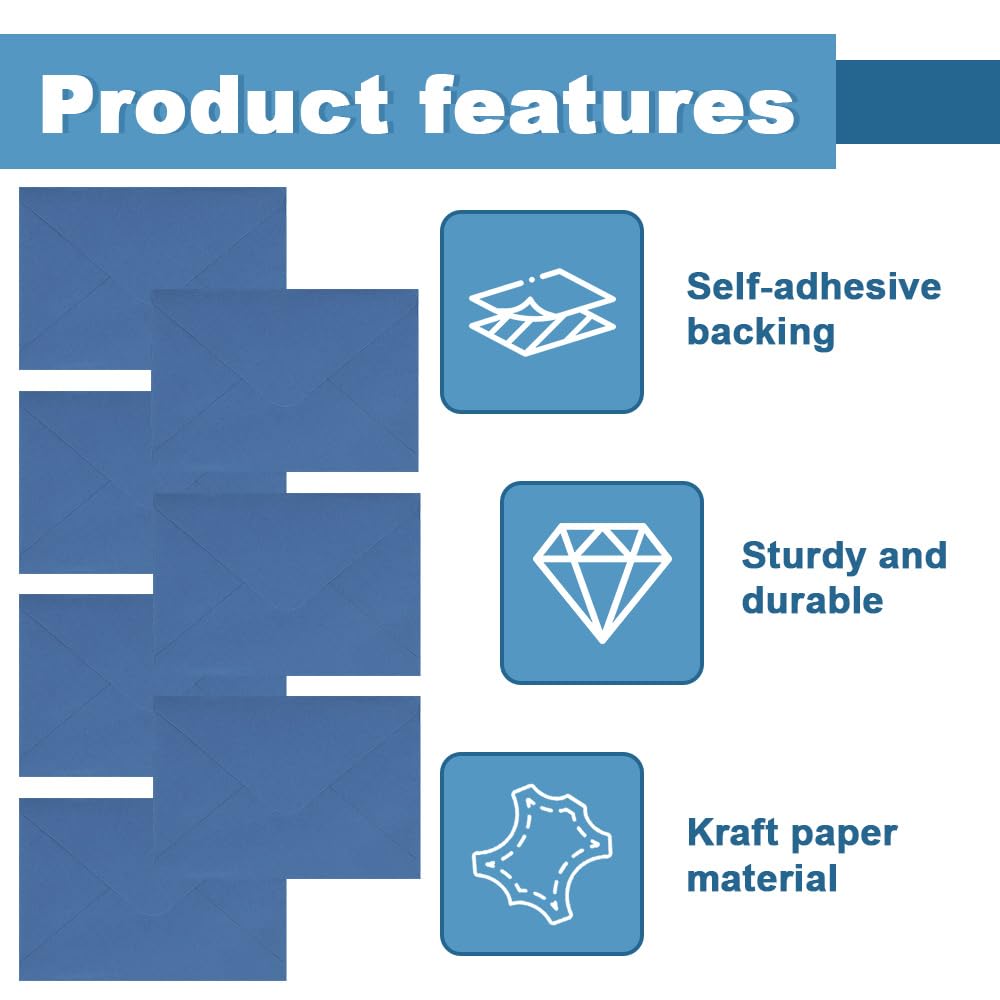 Product features

Self-adhesive backing

Sturdy and durable

Kraft paper material